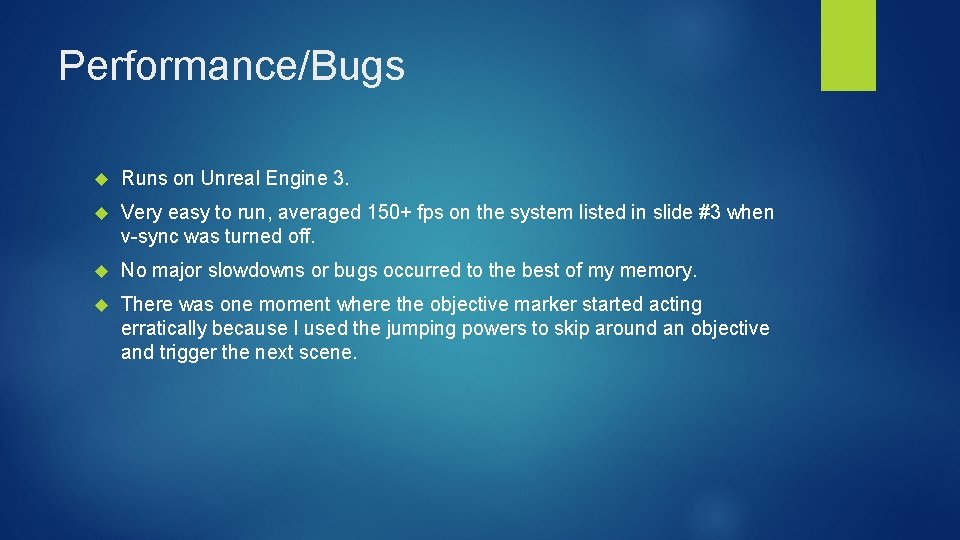 Performance/Bugs

Runs on Unreal Engine 3.

Very easy to run, averaged 150+ fps on the system listed in slide #3 when v-sync was turned off.

No major slowdowns or bugs occurred to the best of my memory.

There was one moment where the objective marker started acting erratically because I used the jumping powers to skip around an objective and trigger the next scene.